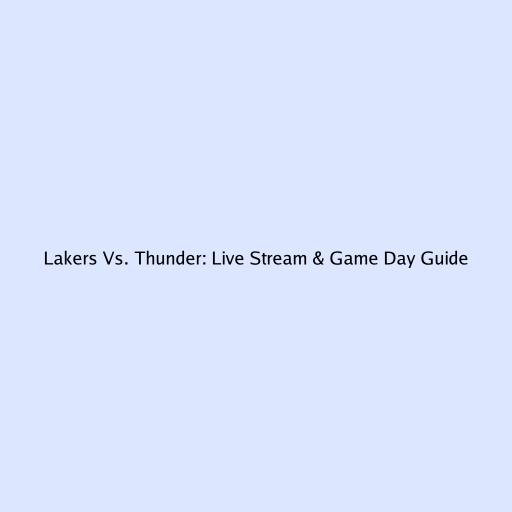 Lakers Vs. Thunder: Live Stream & Game Day Guide